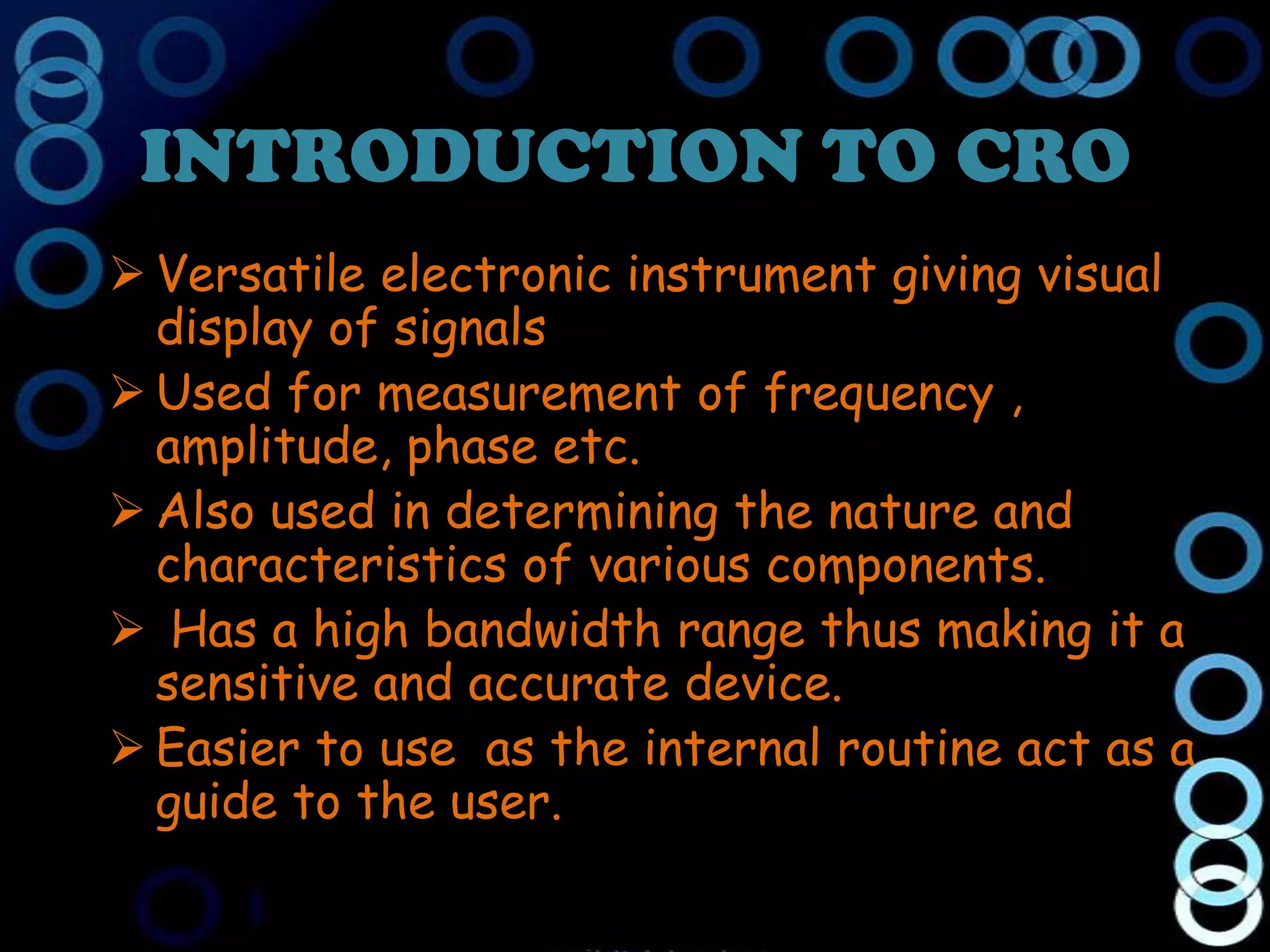 INTRODUCTION TO CRO

➢ Versatile electronic instrument giving visual display of signals
➢ Used for measurement of frequency , amplitude, phase etc.
➢ Also used in determining the nature and characteristics of various components.
➢ Has a high bandwidth range thus making it a sensitive and accurate device.
➢ Easier to use as the internal routine act as a guide to the user.